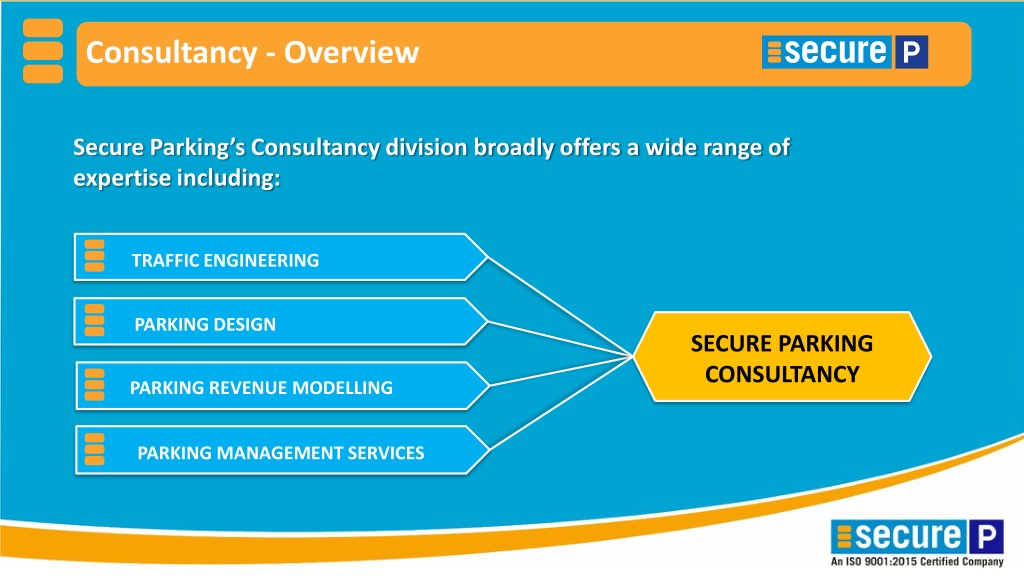 Consultancy - Overview

secure P

Secure Parking's Consultancy division broadly offers a wide range of expertise including:

TRAFFIC ENGINEERING

PARKING DESIGN

PARKING REVENUE MODELLING

PARKING MANAGEMENT SERVICES

SECURE PARKING CONSULTANCY

secure P
An ISO 9001:2015 Certified Company